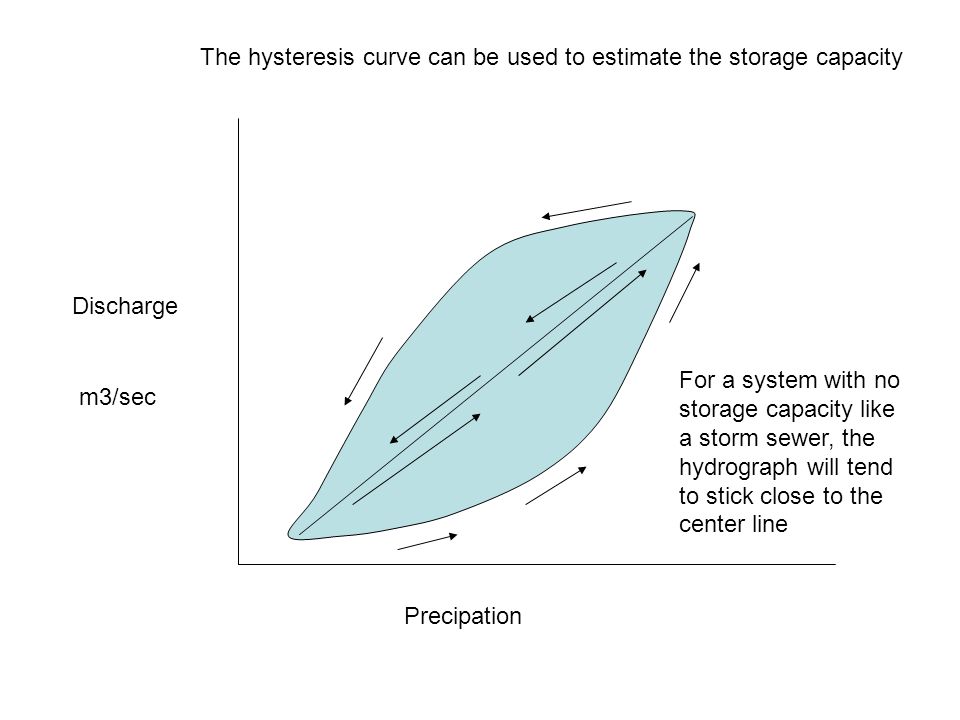 The hysteresis curve can be used to estimate the storage capacity

Discharge

m3/sec

For a system with no storage capacity like a storm sewer, the hydrograph will tend to stick close to the center line

Precipation